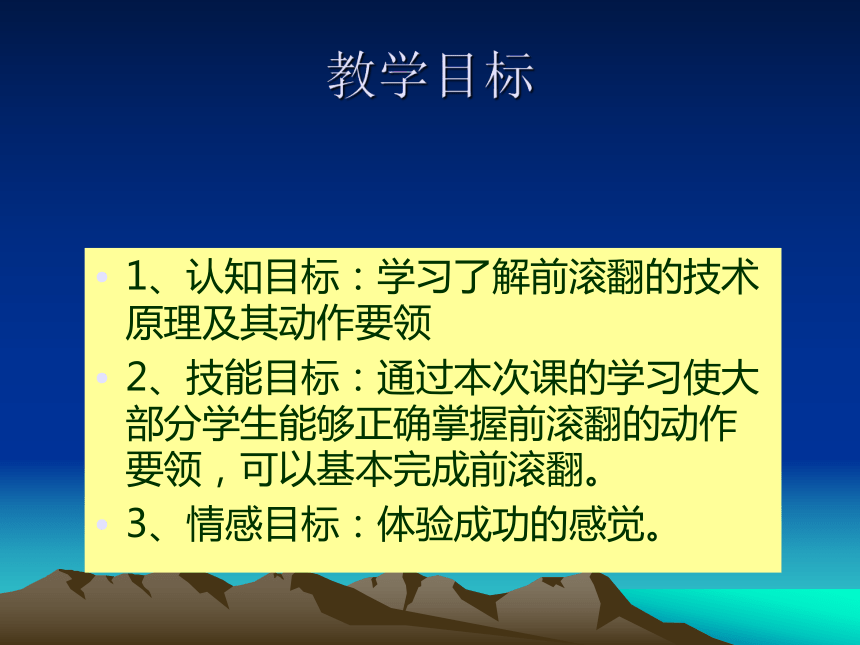 教学目标

• 1、认知目标：学习了解前滚翻的技术原理及其动作要领

• 2、技能目标：通过本次课的学习使大部分学生能够正确掌握前滚翻的动作要领，可以基本完成前滚翻。

• 3、情感目标：体验成功的感觉。